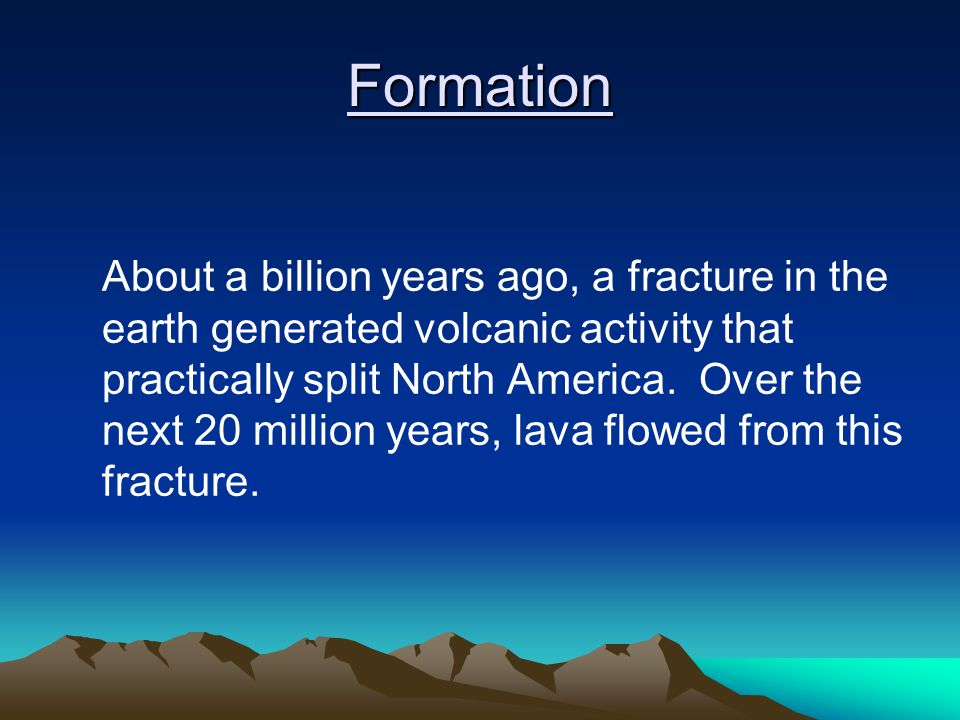 Formation

About a billion years ago, a fracture in the earth generated volcanic activity that practically split North America.  Over the next 20 million years, lava flowed from this fracture.